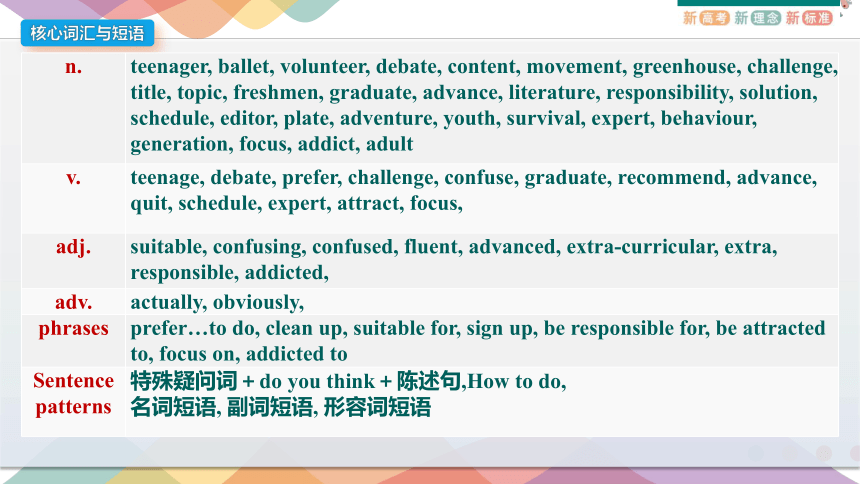 核心词汇与短语

新高考 新理念 新标准

| n. | teenager, ballet, volunteer, debate, content, movement, greenhouse, challenge, title, topic, freshmen, graduate, advance, literature, responsibility, solution, schedule, editor, plate, adventure, youth, survival, expert, behaviour, generation, focus, addict, adult |
|---|---|
| v. | teenage, debate, prefer, challenge, confuse, graduate, recommend, advance, quit, schedule, expert, attract, focus, |
| adj. | suitable, confusing, confused, fluent, advanced, extra-curricular, extra, responsible, addicted, |
| adv. | actually, obviously, |
| phrases | prefer…to do, clean up, suitable for, sign up, be responsible for, be attracted to, focus on, addicted to |
| Sentence patterns | 特殊疑问词 + do you think + 陈述句,How to do, 名词短语, 副词短语, 形容词短语 |